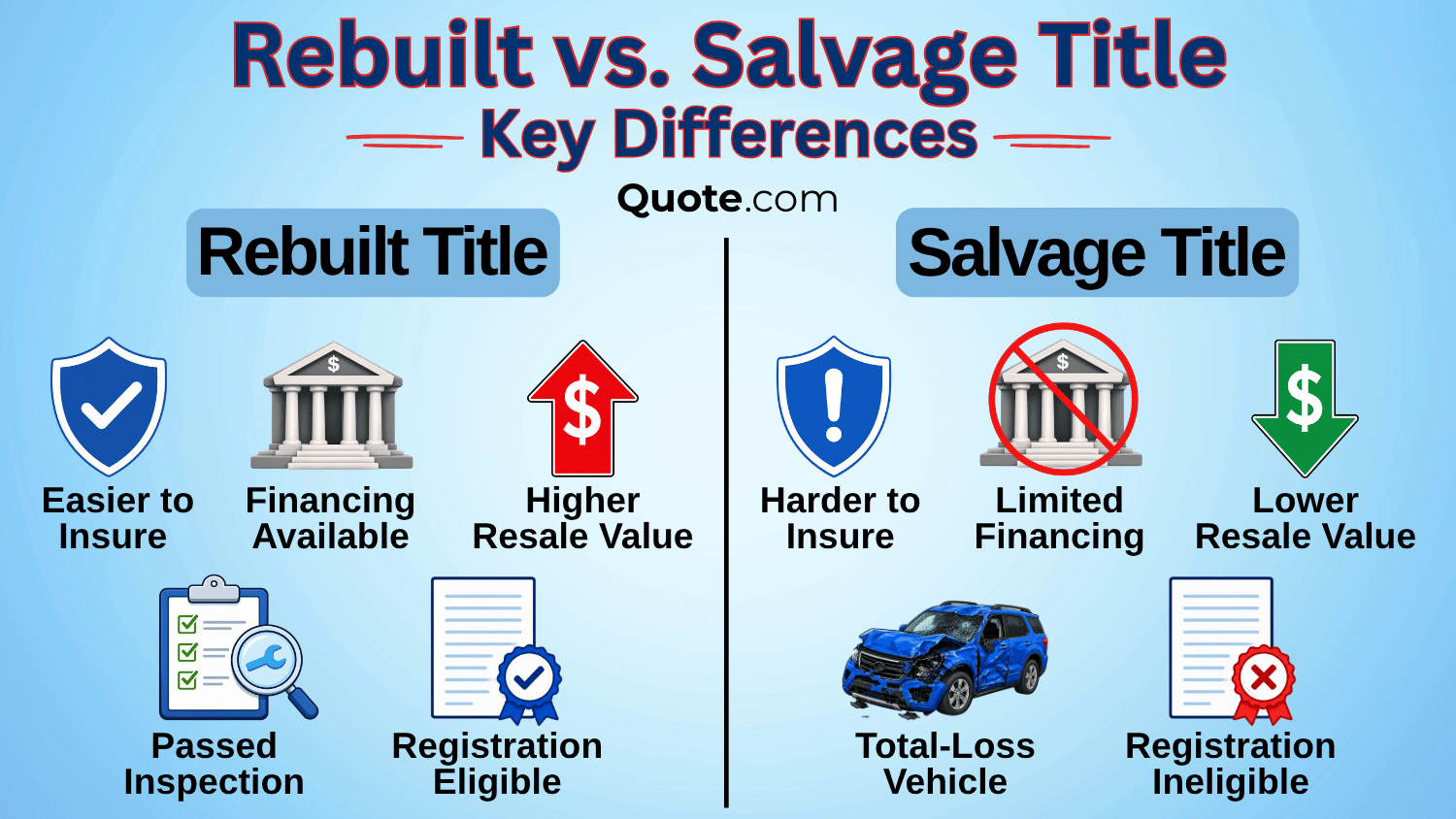 Rebuilt vs. Salvage Title

Key Differences

Quote.com

Rebuilt Title

Easier to Insure

Financing Available

Higher Resale Value

Passed Inspection

Registration Eligible

Salvage Title

Harder to Insure

Limited Financing

Lower Resale Value

Total-Loss Vehicle

Registration Ineligible